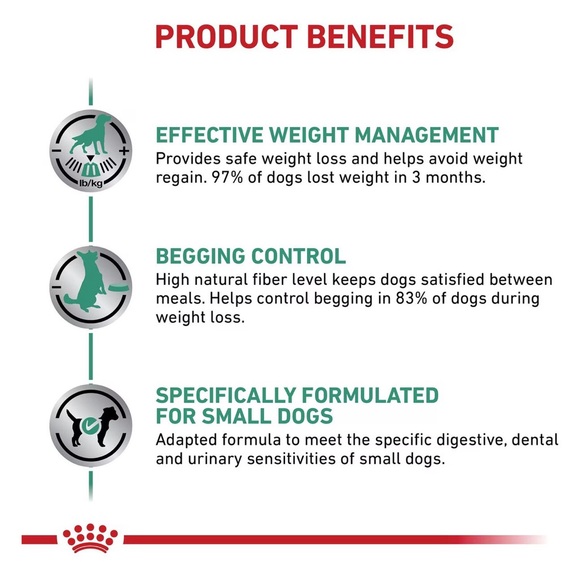 PRODUCT BENEFITS

lb/kg

EFFECTIVE WEIGHT MANAGEMENT
Provides safe weight loss and helps avoid weight regain. 97% of dogs lost weight in 3 months.

BEGGING CONTROL
High natural fiber level keeps dogs satisfied between meals. Helps control begging in 83% of dogs during weight loss.

SPECIFICALLY FORMULATED FOR SMALL DOGS
Adapted formula to meet the specific digestive, dental and urinary sensitivities of small dogs.